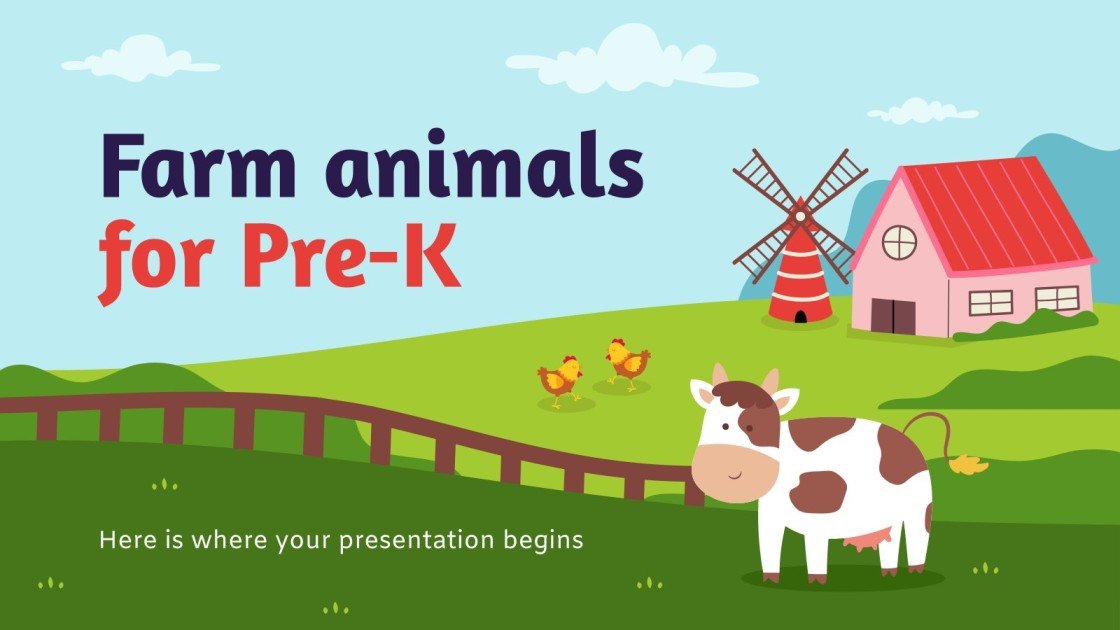 Farm animals
for Pre-K

Here is where your presentation begins